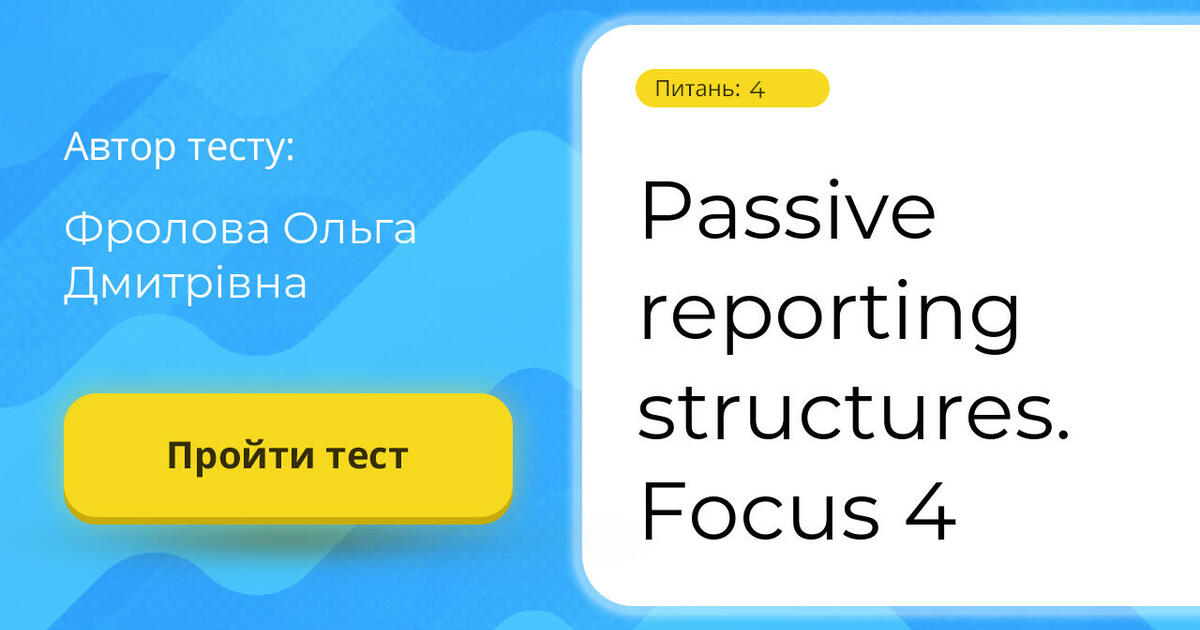 Автор тесту:

Фролова Ольга Дмитрівна

Пройти тест

Питань: 4

Passive reporting structures. Focus 4